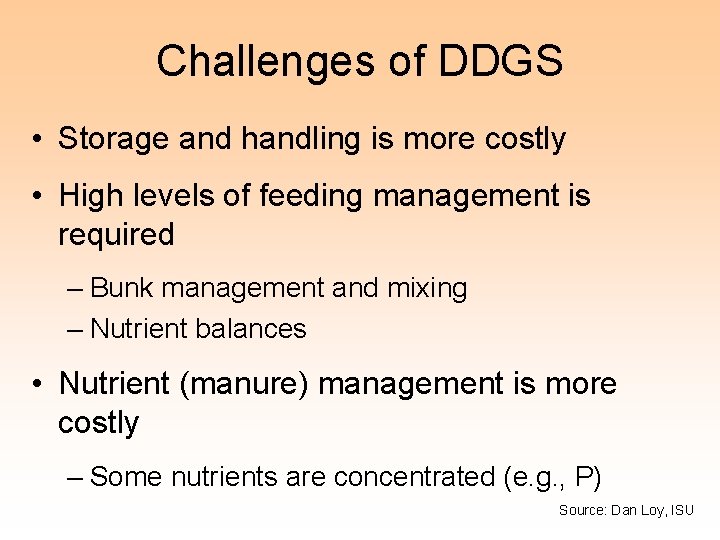 Challenges of DDGS

• Storage and handling is more costly
• High levels of feeding management is required
– Bunk management and mixing
– Nutrient balances
• Nutrient (manure) management is more costly
– Some nutrients are concentrated (e.g., P)

Source: Dan Loy, ISU